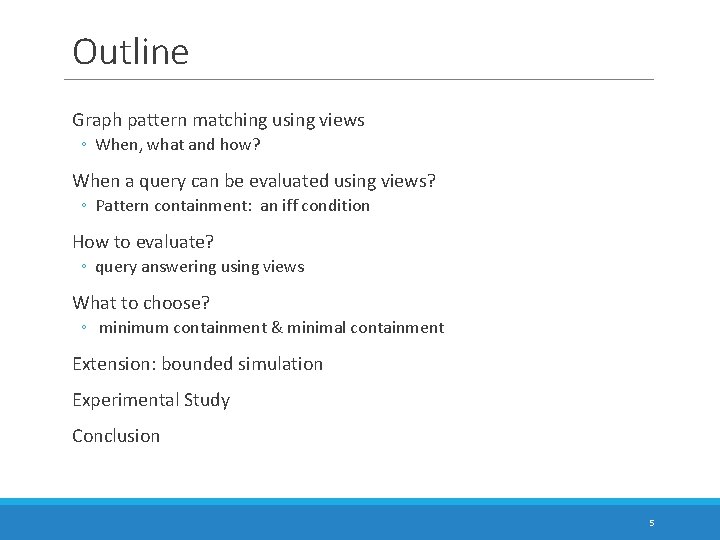 Outline

Graph pattern matching using views
◦ When, what and how?

When a query can be evaluated using views?
◦ Pattern containment: an iff condition

How to evaluate?
◦ query answering using views

What to choose?
◦ minimum containment & minimal containment

Extension: bounded simulation

Experimental Study

Conclusion

5